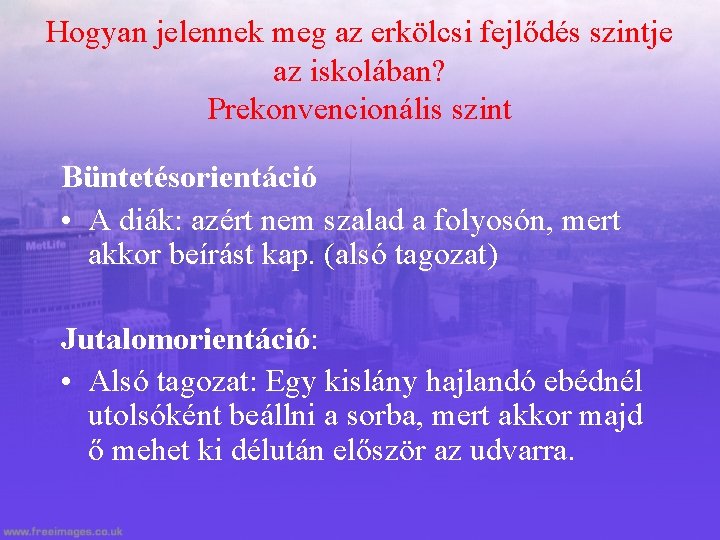 Hogyan jelennek meg az erkölcsi fejlődés szintje az iskolában?
Prekonvencionális szint

Büntetésorientáció
• A diák: azért nem szalad a folyosón, mert akkor beírást kap. (alsó tagozat)

Jutalomorientáció:
• Alsó tagozat: Egy kislány hajlandó ebédnél utolsóként beállni a sorba, mert akkor majd ő mehet ki délután először az udvarra.

MetLife

www.freeimages.co.uk